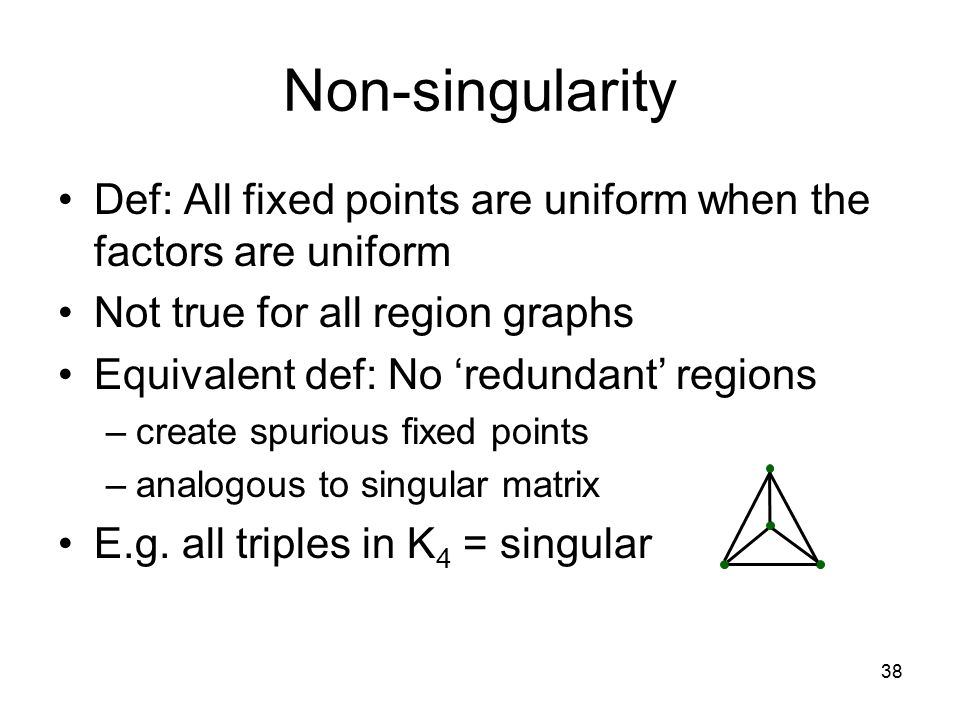 Non-singularity

• Def: All fixed points are uniform when the factors are uniform
• Not true for all region graphs
• Equivalent def: No ‘redundant’ regions
– create spurious fixed points
– analogous to singular matrix
• E.g. all triples in $K_4$ = singular

38